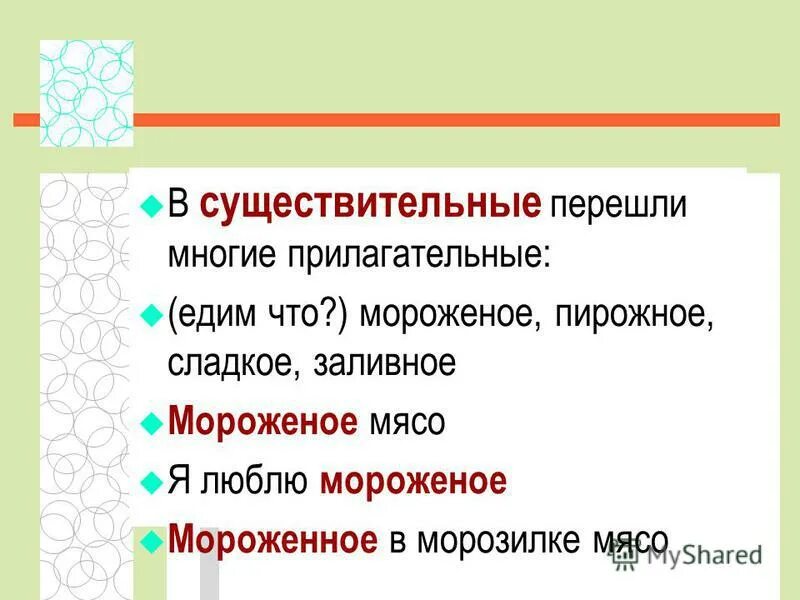 В существительные перешли многие прилагательные:

(едим что?) мороженое, пирожное, сладкое, заливное

Мороженое мясо

Я люблю мороженое

Мороженное в морозилке мясо

MyShared